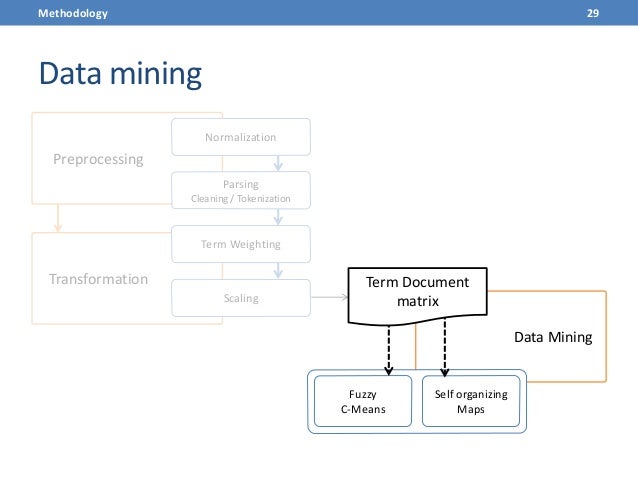 Methodology 29

Data mining

Preprocessing

Normalization

Parsing
Cleaning / Tokenization

Transformation

Term Weighting

Scaling

Term Document matrix

Data Mining

Fuzzy C-Means

Self organizing Maps